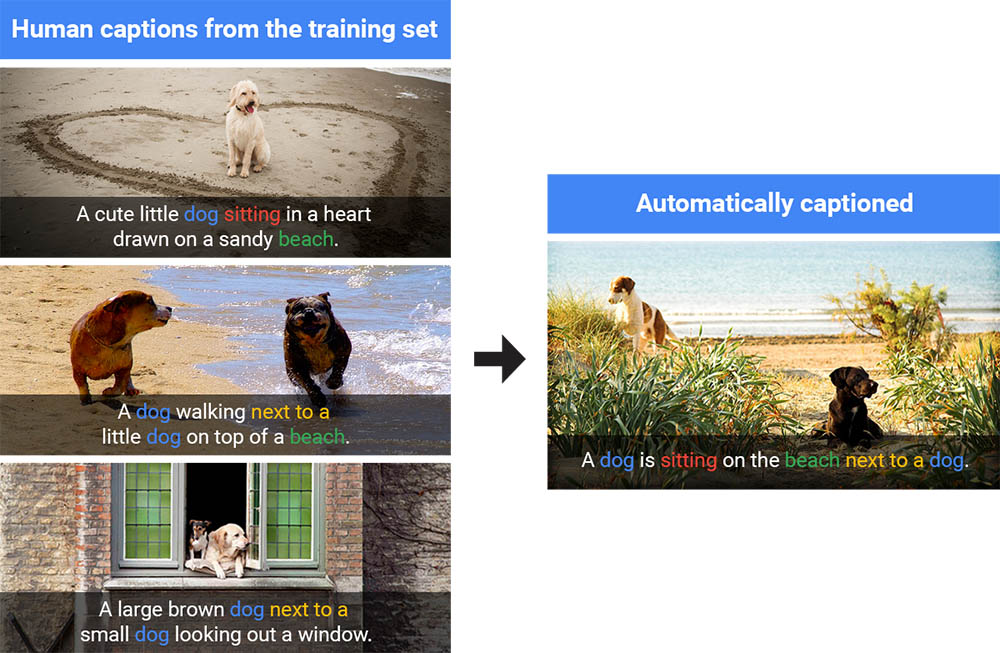 Human captions from the training set

A cute little dog sitting in a heart drawn on a sandy beach.

A dog walking next to a little dog on top of a beach.

A large brown dog next to a small dog looking out a window.

Automatically captioned

A dog is sitting on the beach next to a dog.